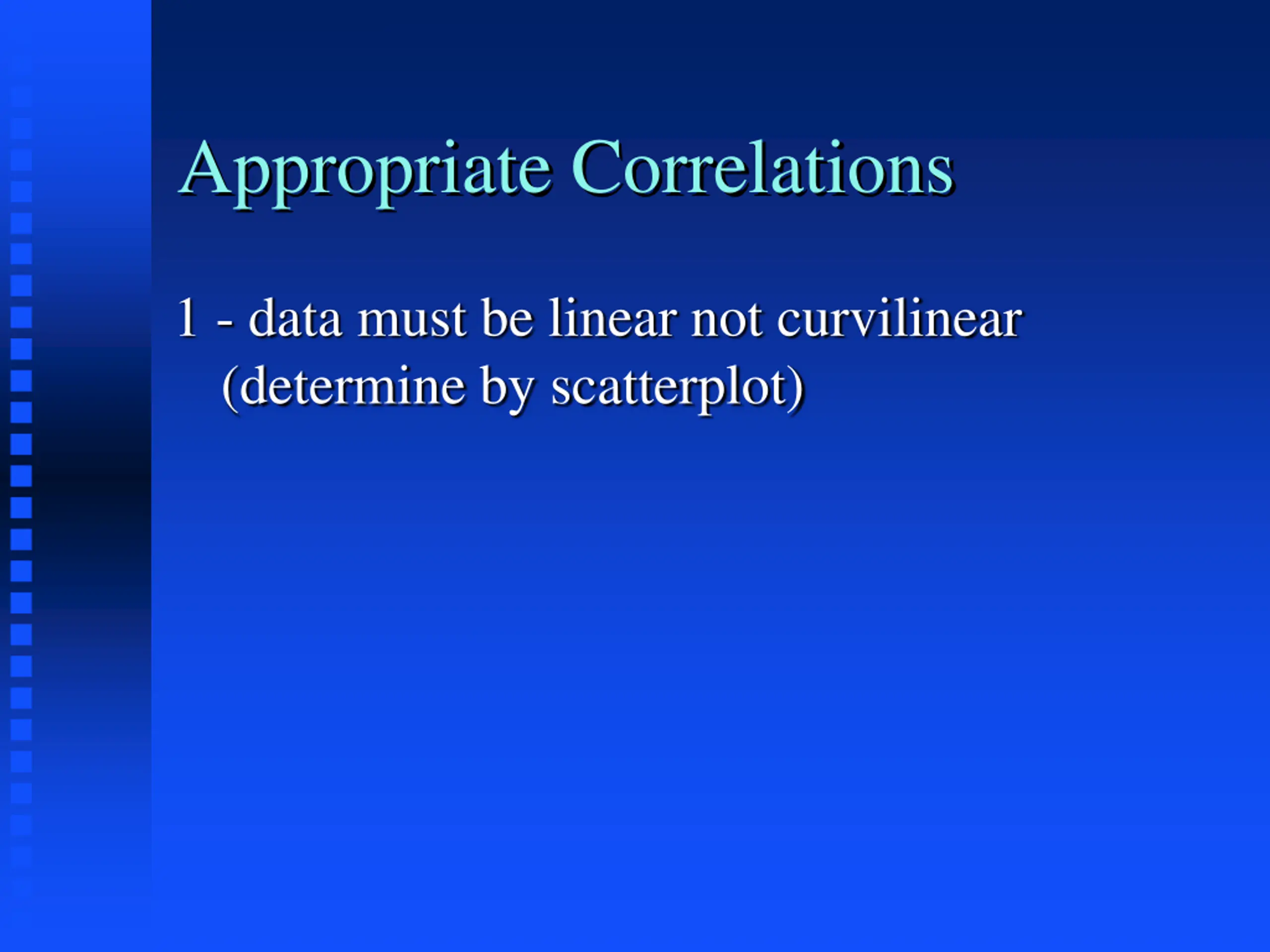 Appropriate Correlations

1 - data must be linear not curvilinear (determine by scatterplot)